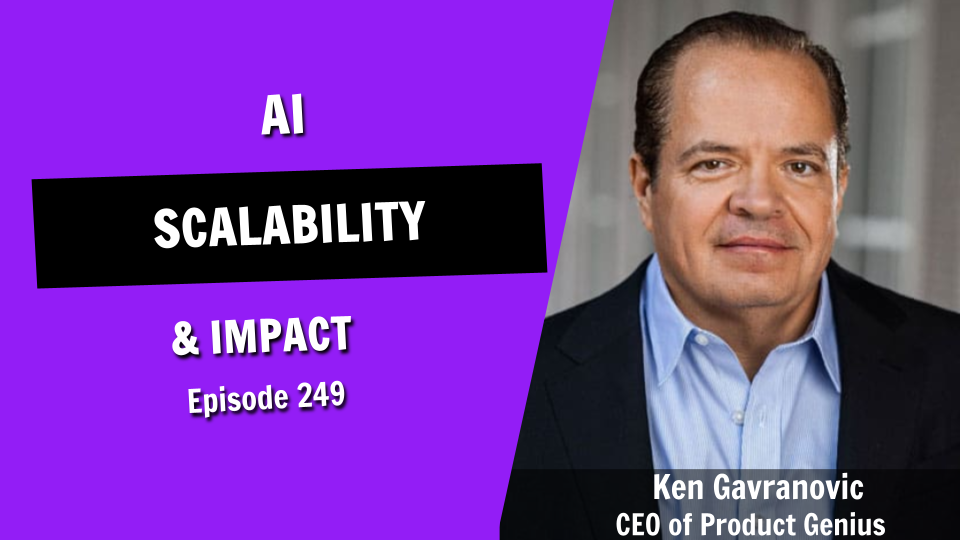 AI

SCALABILITY

& IMPACT

Episode 249

Ken Gavranovic
CEO of Product Genius